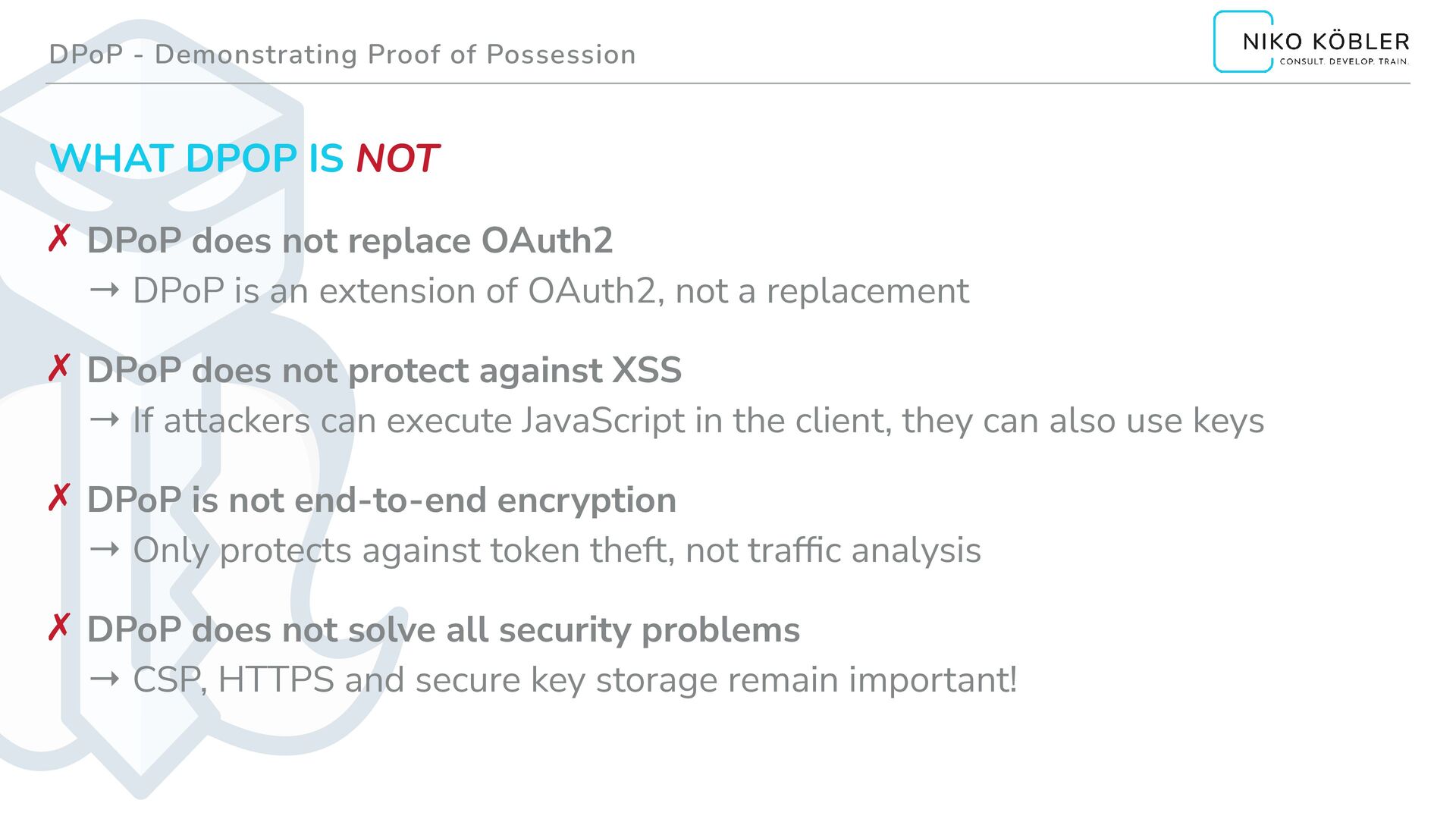 DPoP - Demonstrating Proof of Possession

NIKO KÖBLER
CONSULT. DEVELOP. TRAIN.

WHAT DPOP IS NOT

✗ DPoP does not replace OAuth2
→ DPoP is an extension of OAuth2, not a replacement

✗ DPoP does not protect against XSS
→ If attackers can execute JavaScript in the client, they can also use keys

✗ DPoP is not end-to-end encryption
→ Only protects against token theft, not traffic analysis

✗ DPoP does not solve all security problems
→ CSP, HTTPS and secure key storage remain important!